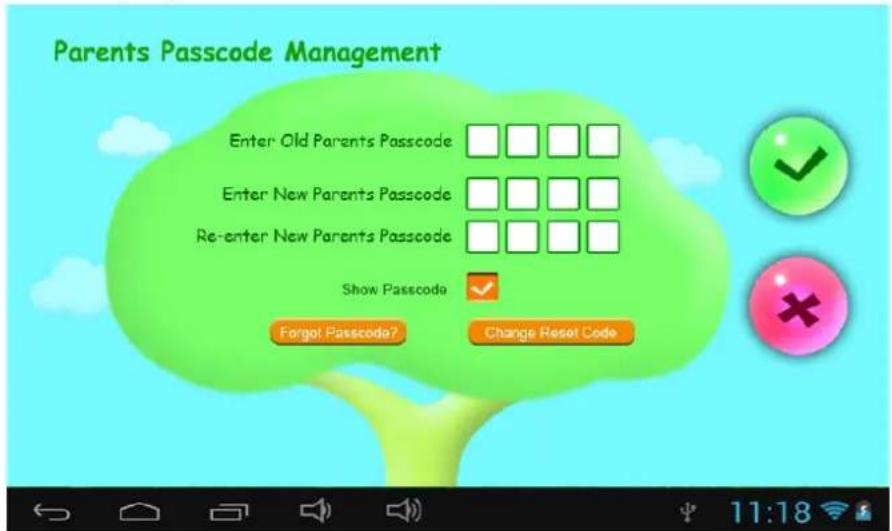 Parents Passcode Management

Enter Old Parents Passcode

Enter New Parents Passcode

Re-enter New Parents Passcode

Show Passcode

Forgot Passcode?

Change Reset Code

11:18